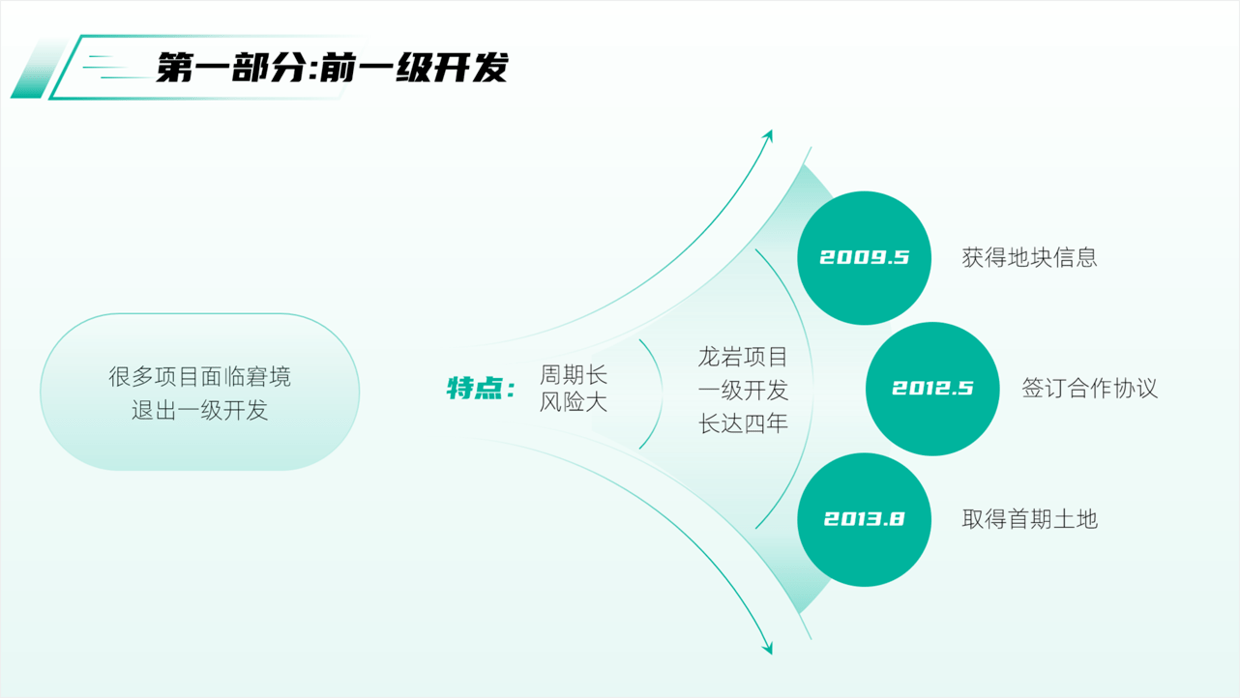 第一部分:前一级开发

很多项目面临窘境
退出一级开发

特点：

周期长
风险大

龙岩项目
一级开发
长达四年

2009.5

获得地块信息

2012.5

签订合作协议

2013.8

取得首期土地